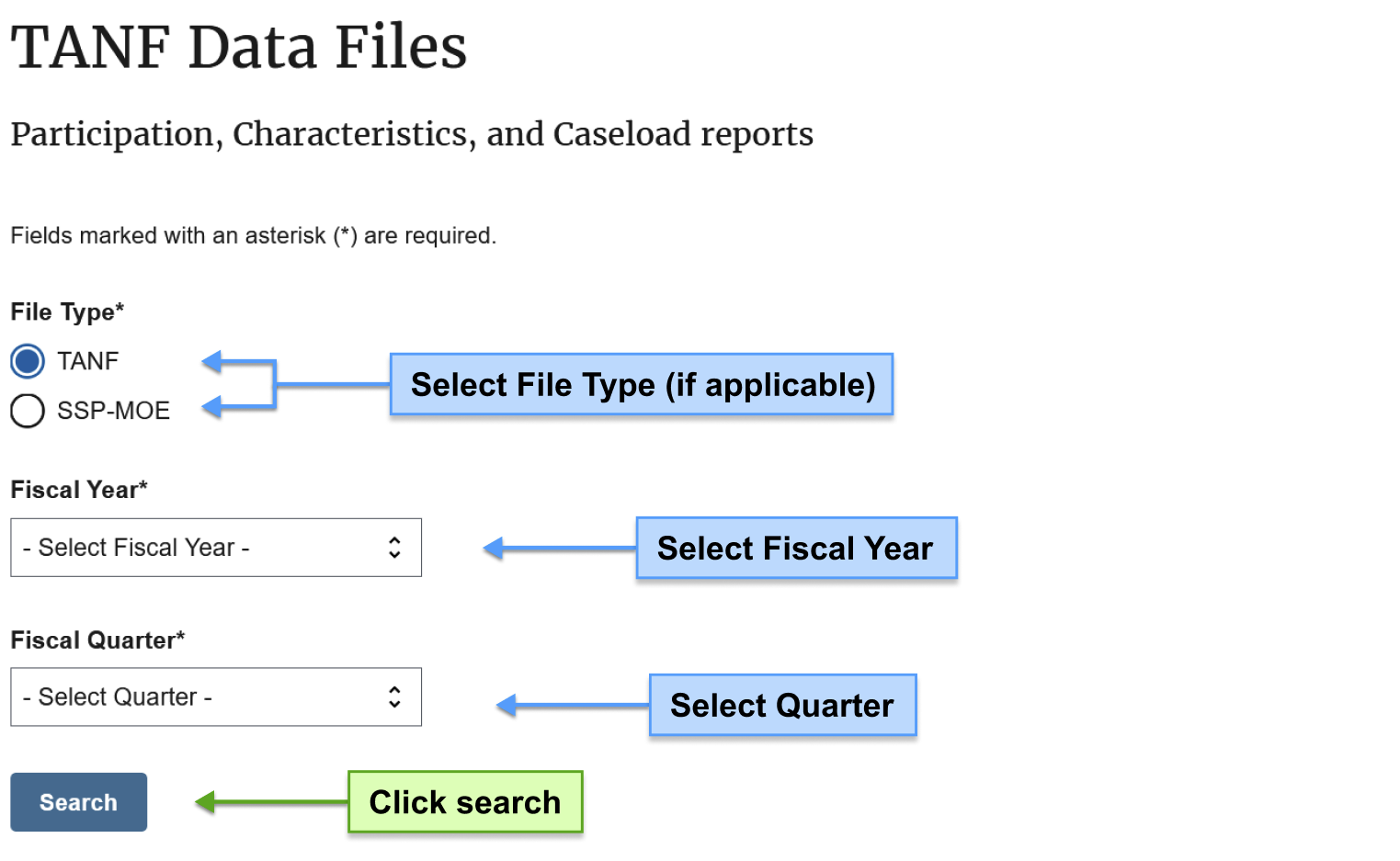 TANF Data Files

Participation, Characteristics, and Caseload reports

Fields marked with an asterisk (*) are required.

File Type*

TANF

SSP-MOE

Select File Type (if applicable)

Fiscal Year*

- Select Fiscal Year -

Select Fiscal Year

Fiscal Quarter*

- Select Quarter -

Select Quarter

Search

Click search